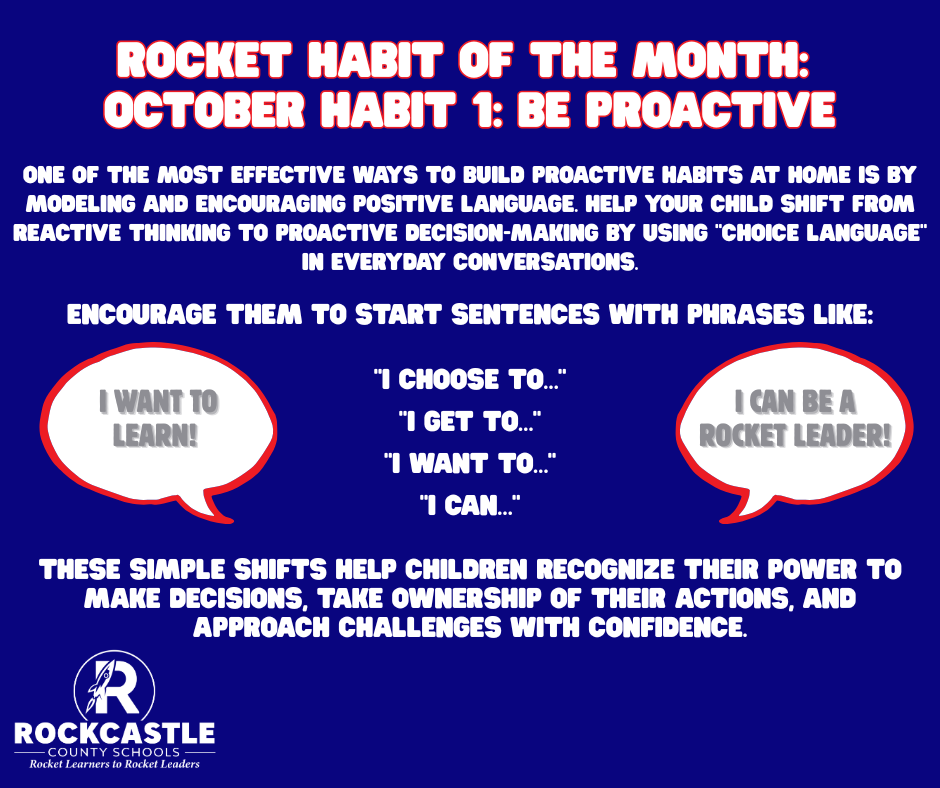 ROCKET HABIT OF THE MONTH: OCTOBER HABIT 1: BE PROACTIVE

ONE OF THE MOST EFFECTIVE WAYS TO BUILD PROACTIVE HABITS AT HOME IS BY MODELING AND ENCOURAGING POSITIVE LANGUAGE. HELP YOUR CHILD SHIFT FROM REACTIVE THINKING TO PROACTIVE DECISION-MAKING BY USING "CHOICE LANGUAGE" IN EVERYDAY CONVERSATIONS.

ENCOURAGE THEM TO START SENTENCES WITH PHRASES LIKE:

I WANT TO LEARN!

"I CHOOSE TO..."
"I GET TO..."
"I WANT TO..."
"I CAN..."

I CAN BE A ROCKET LEADER!

THESE SIMPLE SHIFTS HELP CHILDREN RECOGNIZE THEIR POWER TO MAKE DECISIONS, TAKE OWNERSHIP OF THEIR ACTIONS, AND APPROACH CHALLENGES WITH CONFIDENCE.

R
ROCKCASTLE
COUNTY SCHOOLS
Rocket Learners to Rocket Leaders